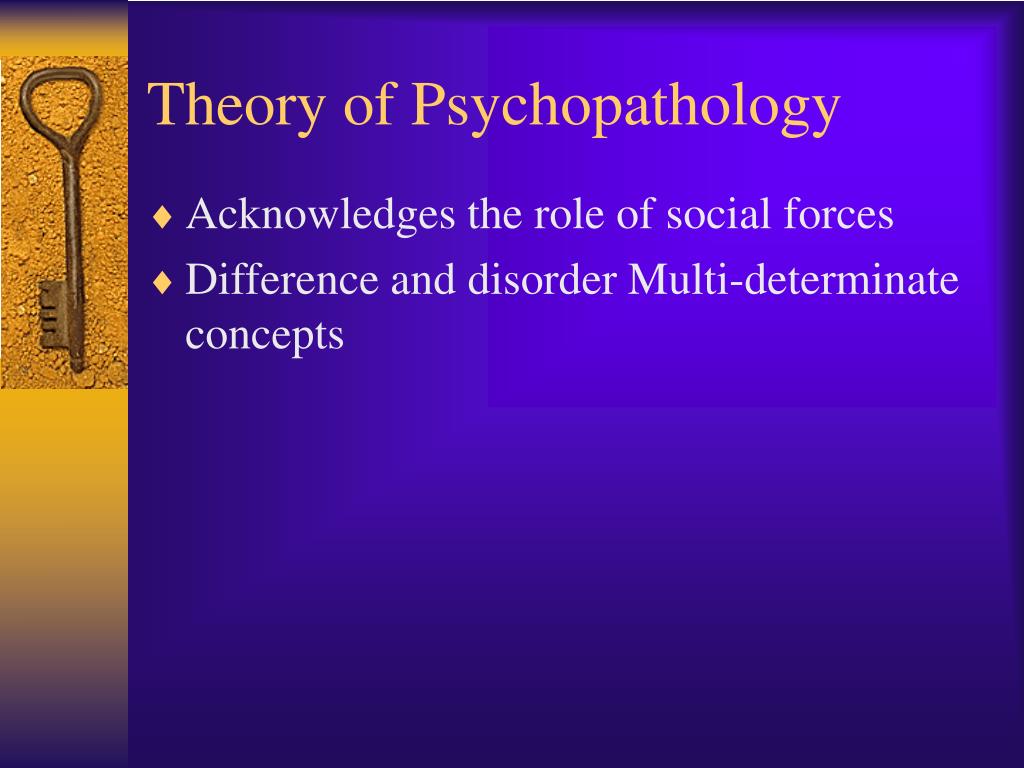 Theory of Psychopathology

♦ Acknowledges the role of social forces
♦ Difference and disorder Multi-determinate concepts